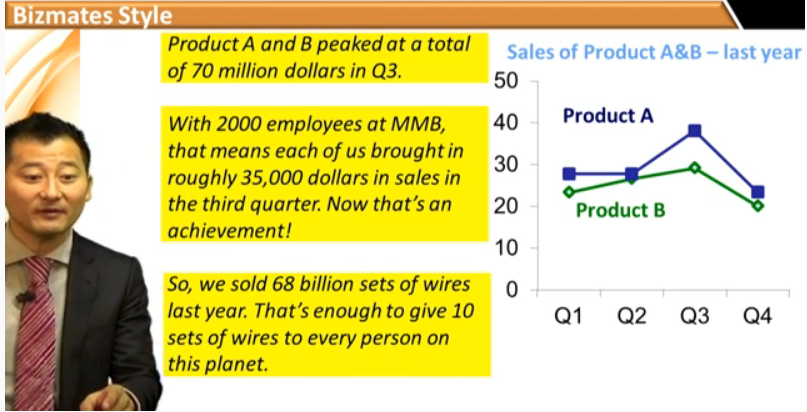 Bizmates Style

Product A and B peaked at a total of 70 million dollars in Q3.

With 2000 employees at MMB, that means each of us brought in roughly 35,000 dollars in sales in the third quarter. Now that's an achievement!

So, we sold 68 billion sets of wires last year. That's enough to give 10 sets of wires to every person on this planet.

Sales of Product A&B – last year

50
40
30
20
10
0

Product A
Product B

Q1
Q2
Q3
Q4